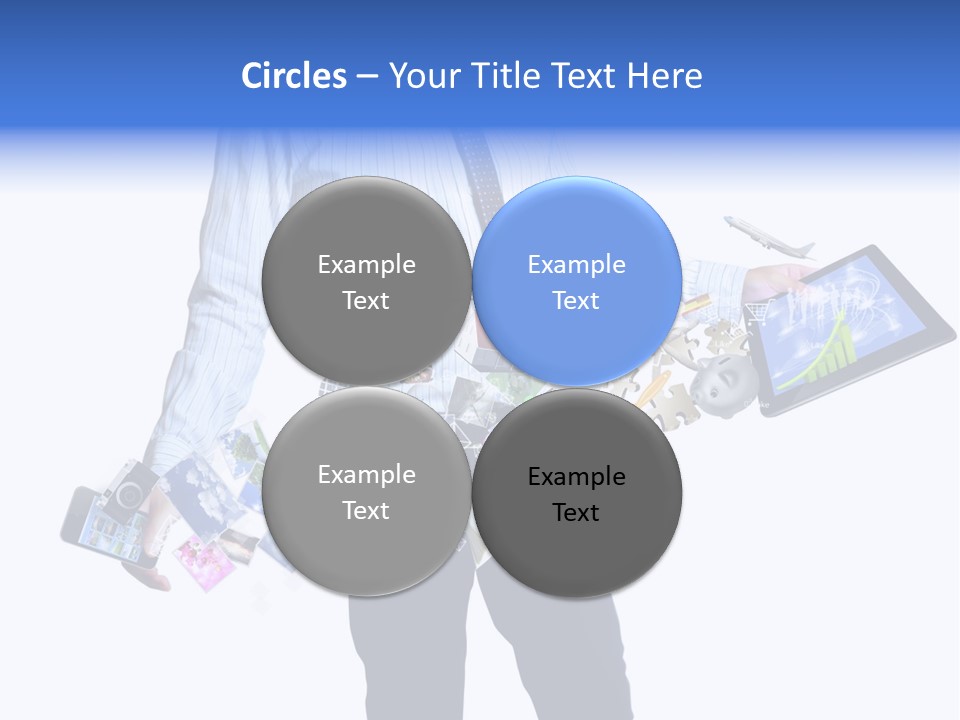 Circles – Your Title Text Here

Example Text

Example Text

Example Text

Example Text